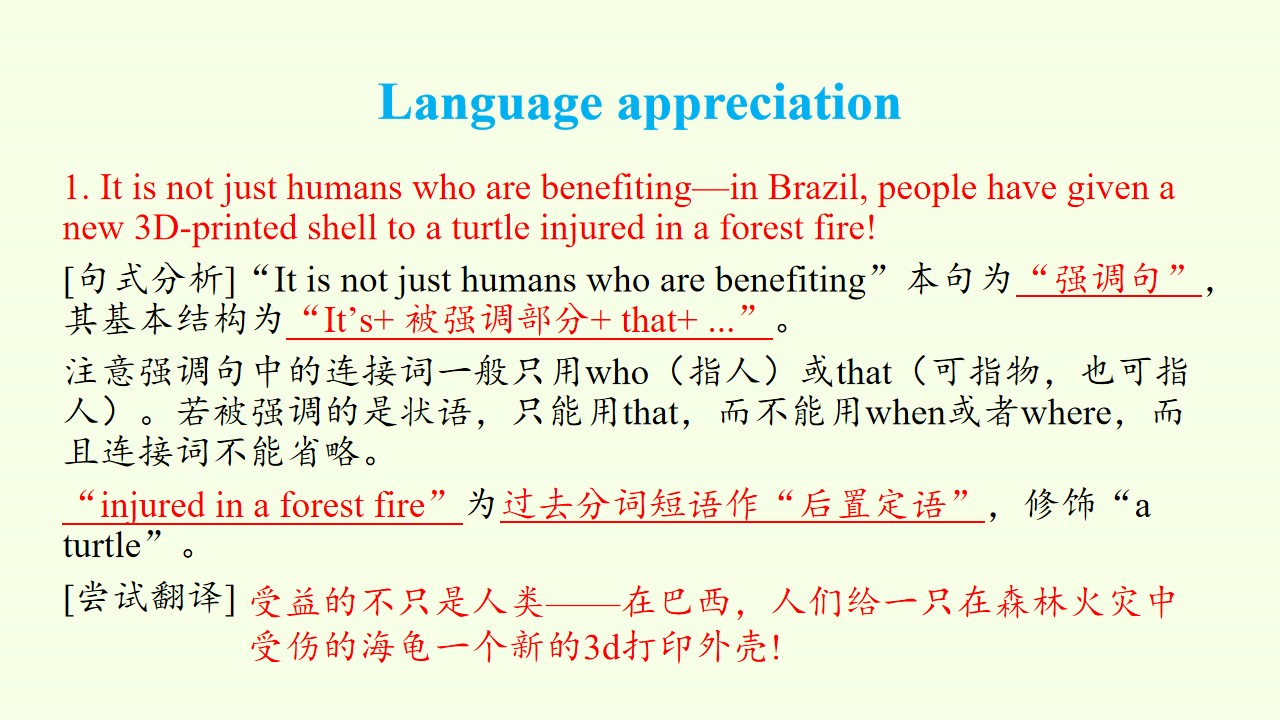 Language appreciation

1. It is not just humans who are benefiting—in Brazil, people have given a new 3D-printed shell to a turtle injured in a forest fire!

[句式分析]“It is not just humans who are benefiting”本句为“强调句”，其基本结构为“It's+被强调部分+that+...”。

注意强调句中的连接词一般只用who（指人）或that（可指物，也可指人）。若被强调的是状语，只能用that，而不能用when或者where，而且连接词不能省略。

“injured in a forest fire”为过去分词短语作“后置定语”，修饰“a turtle”。

[尝试翻译] 受益的不只是人类——在巴西，人们给一只在森林火灾中受伤的海龟一个新的3d打印外壳！